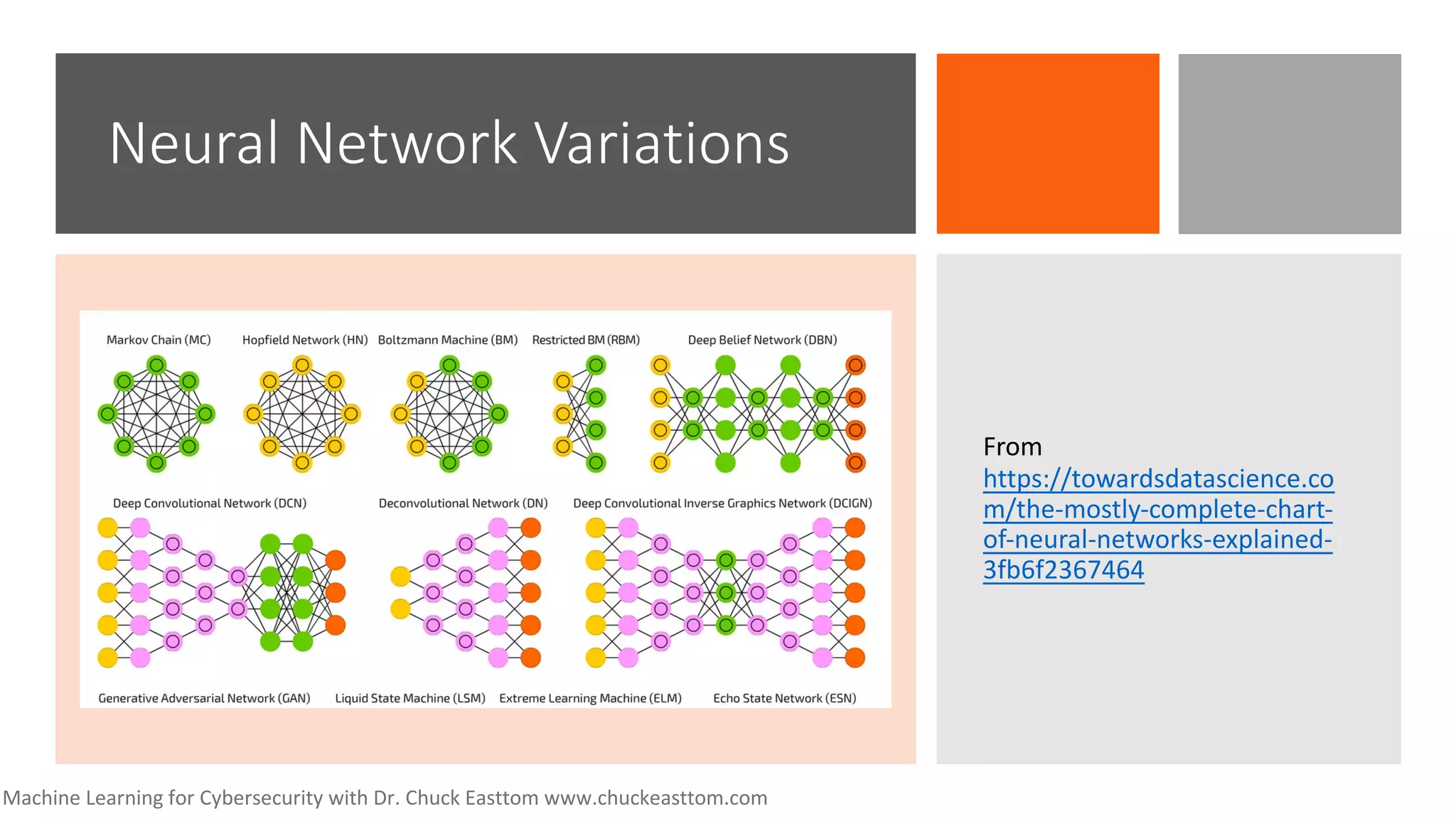 Neural Network Variations

Markov Chain (MC)
Hopfield Network (HN)
Boltzmann Machine (BM)
Restricted BM (RBM)
Deep Belief Network (DBN)

Deep Convolutional Network (DCN)
Deconvolutional Network (DN)
Deep Convolutional Inverse Graphics Network (DCIGN)

Generative Adversarial Network (GAN)
Liquid State Machine (LSM)
Extreme Learning Machine (ELM)
Echo State Network (ESN)

From https://towardsdatascience.com/the-mostly-complete-chart-of-neural-networks-explained-3fb6f2367464

Machine Learning for Cybersecurity with Dr. Chuck Easttom www.chuckeasttom.com